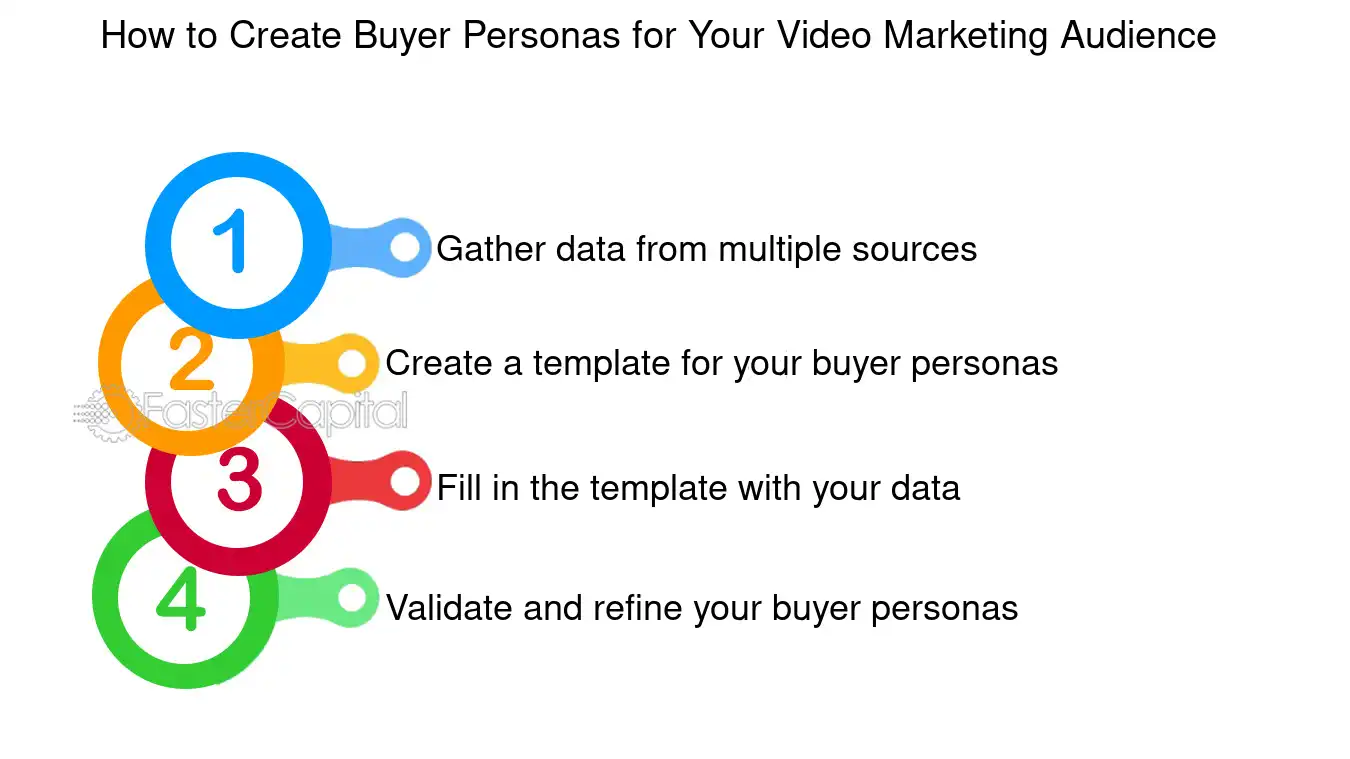 How to Create Buyer Personas for Your Video Marketing Audience

1 Gather data from multiple sources

2 Create a template for your buyer personas

FasterCapital

3 Fill in the template with your data

4 Validate and refine your buyer personas